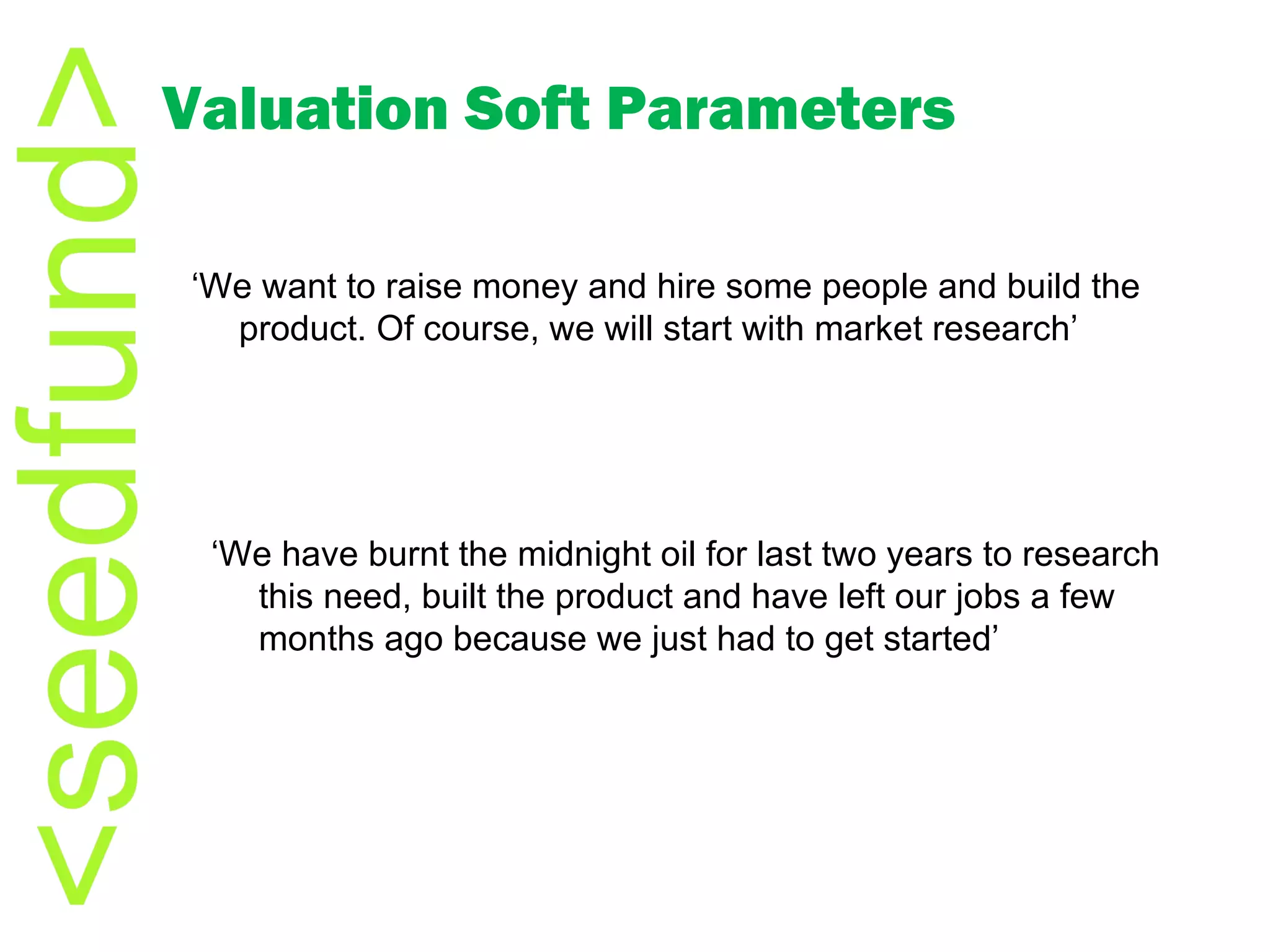 <seedfund>

Valuation Soft Parameters

‘We want to raise money and hire some people and build the product. Of course, we will start with market research’

‘We have burnt the midnight oil for last two years to research this need, built the product and have left our jobs a few months ago because we just had to get started’